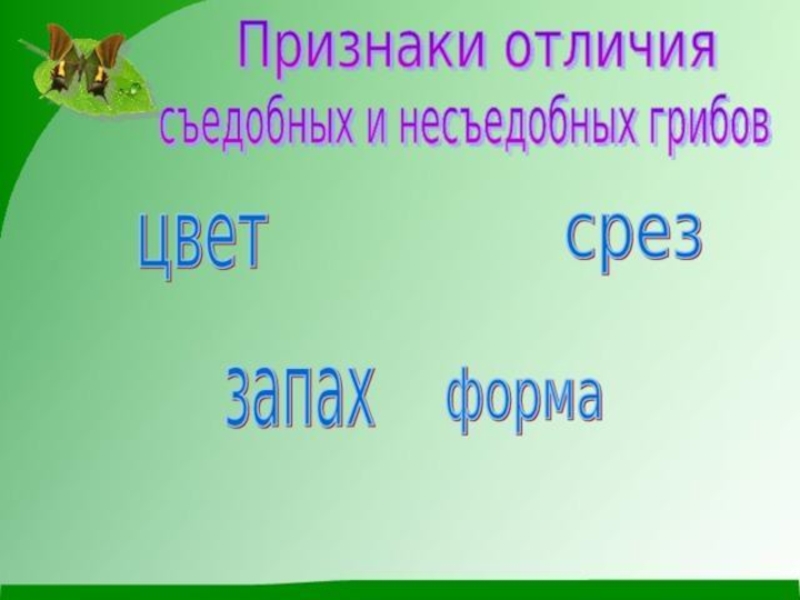 Признаки отличия
съедобных и несъедобных грибов

цвет

срез

запах

форма